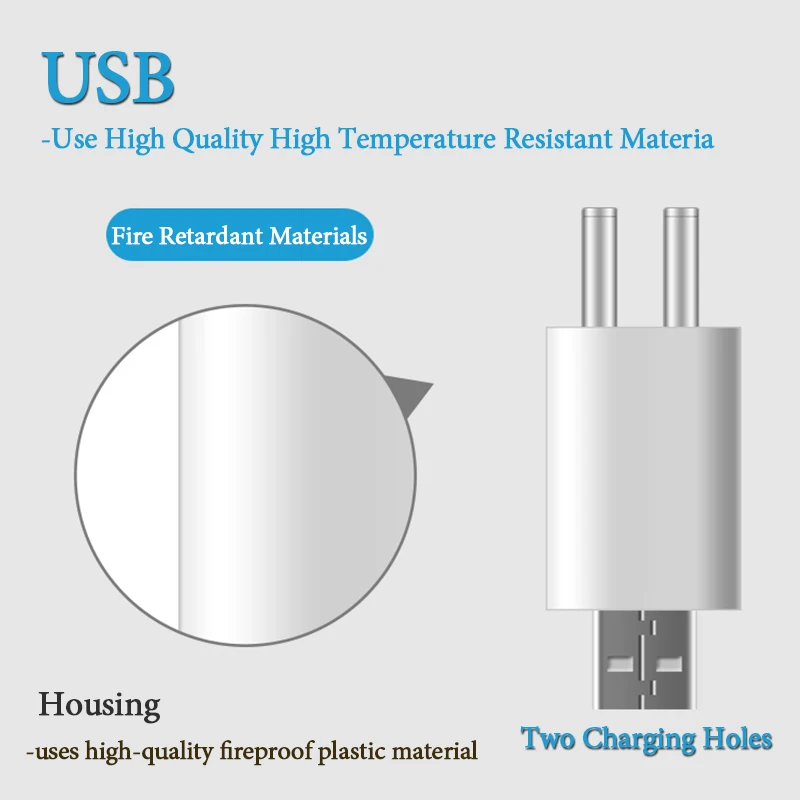 USB
-Use High Quality High Temperature Resistant Materia

Fire Retardant Materials

Housing
-uses high-quality fireproof plastic material

Two Charging Holes